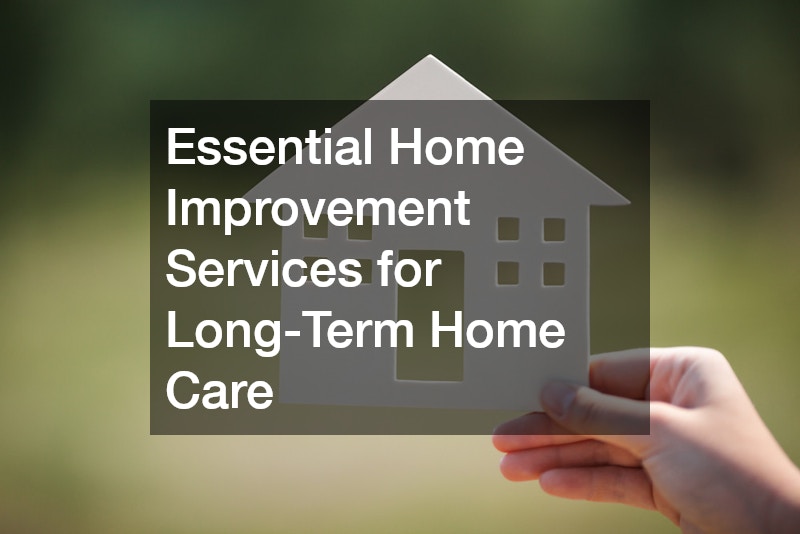 Essential Home Improvement Services for Long-Term Home Care